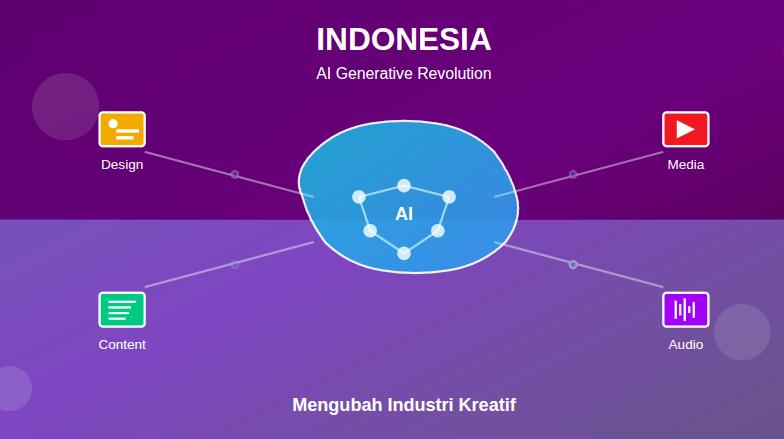 INDONESIA

AI Generative Revolution

Design

Media

AI

Content

Audio

Mengubah Industri Kreatif